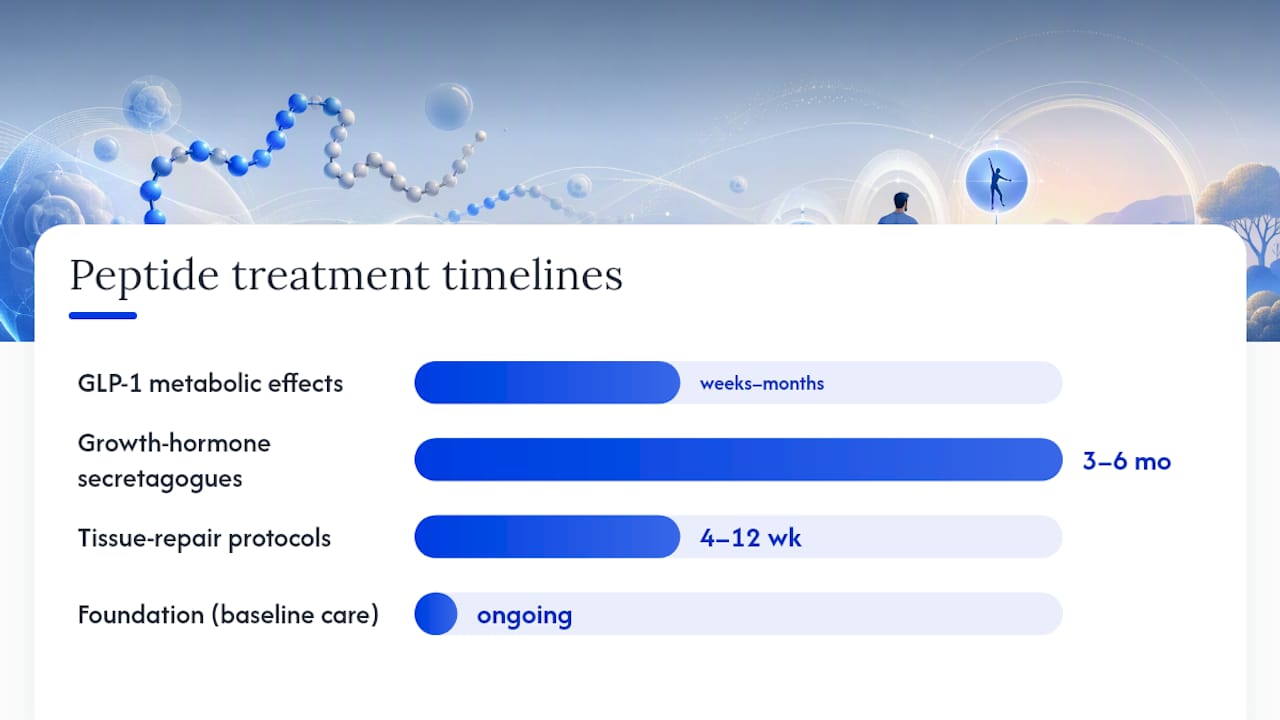 Peptide treatment timelines

GLP-1 metabolic effects
weeks–months

Growth-hormone secretagogues
3–6 mo

Tissue-repair protocols
4–12 wk

Foundation (baseline care)
ongoing